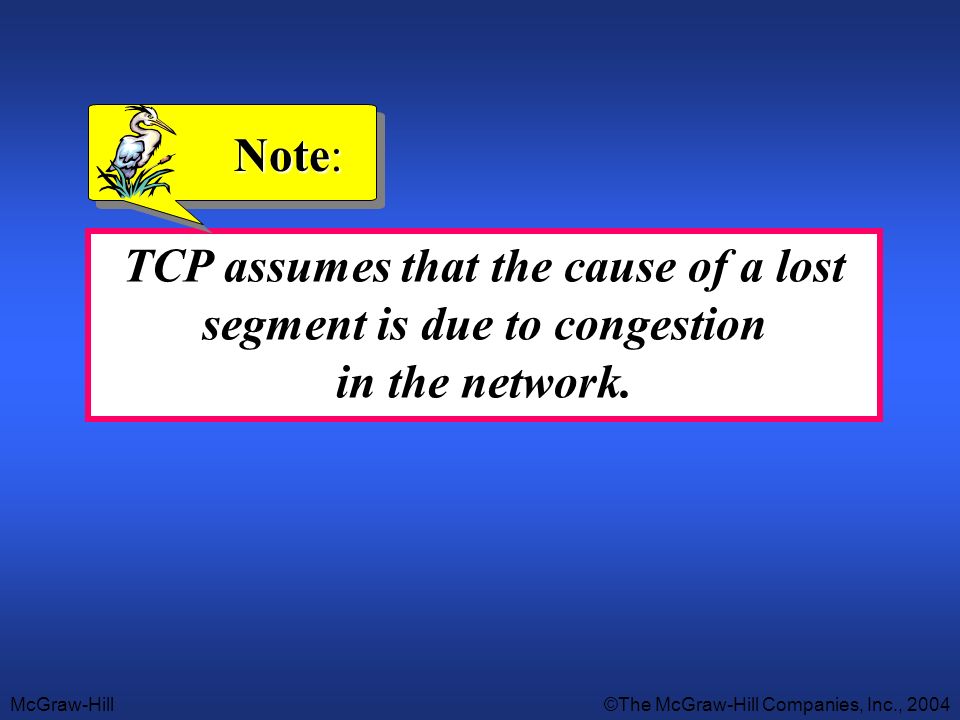 Note:

TCP assumes that the cause of a lost segment is due to congestion in the network.

McGraw-Hill

©The McGraw-Hill Companies, Inc., 2004